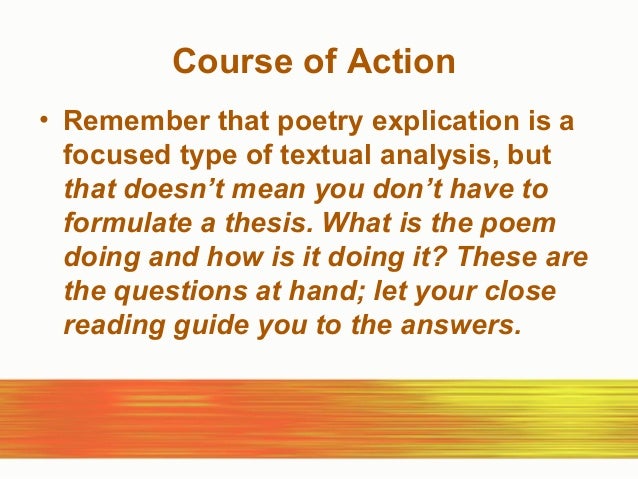 Course of Action

• Remember that poetry explication is a focused type of textual analysis, but that doesn’t mean you don’t have to formulate a thesis. What is the poem doing and how is it doing it? These are the questions at hand; let your close reading guide you to the answers.